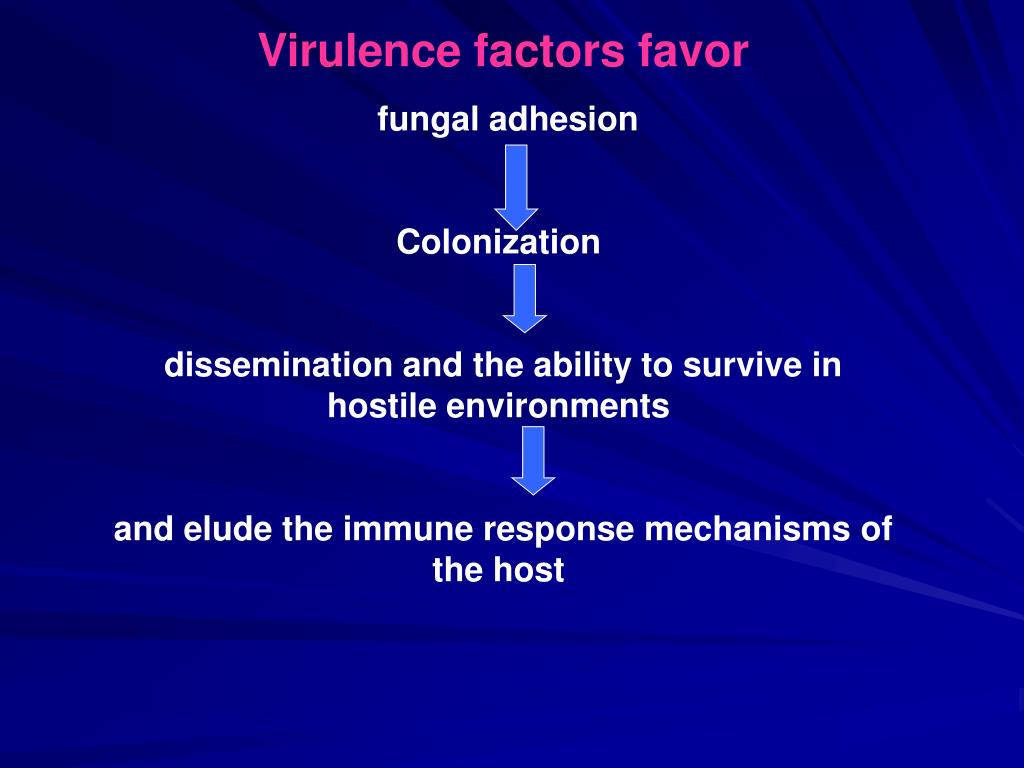 Virulence factors favor

fungal adhesion

Colonization

dissemination and the ability to survive in hostile environments

and elude the immune response mechanisms of the host